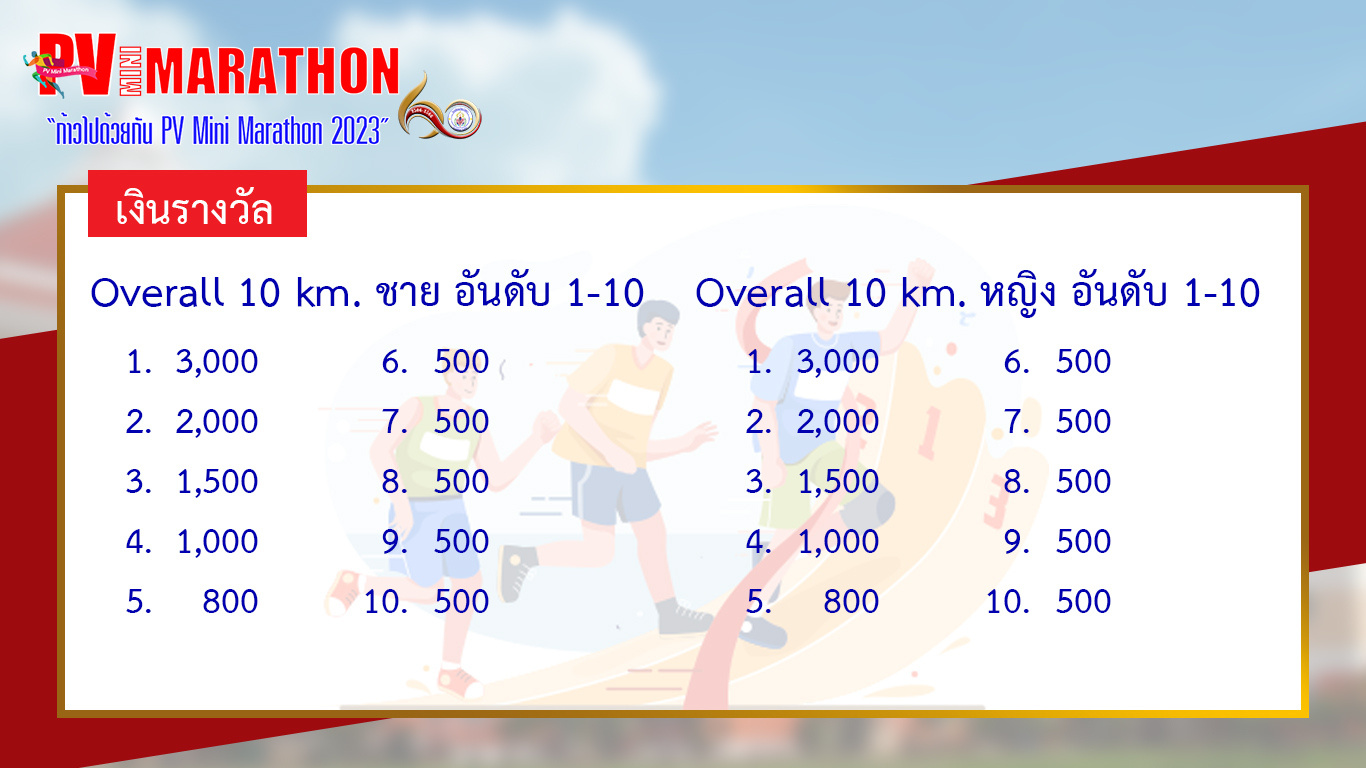 PV MINI MARATHON
PV Mini Marathon
"ก้าวไปด้วยกัน PV Mini Marathon 2023"

เงินรางวัล

Overall 10 km. ชาย อันดับ 1-10

1. 3,000
2. 2,000
3. 1,500
4. 1,000
5. 800
6. 500
7. 500
8. 500
9. 500
10. 500

Overall 10 km. หญิง อันดับ 1-10

1. 3,000
2. 2,000
3. 1,500
4. 1,000
5. 800
6. 500
7. 500
8. 500
9. 500
10. 500